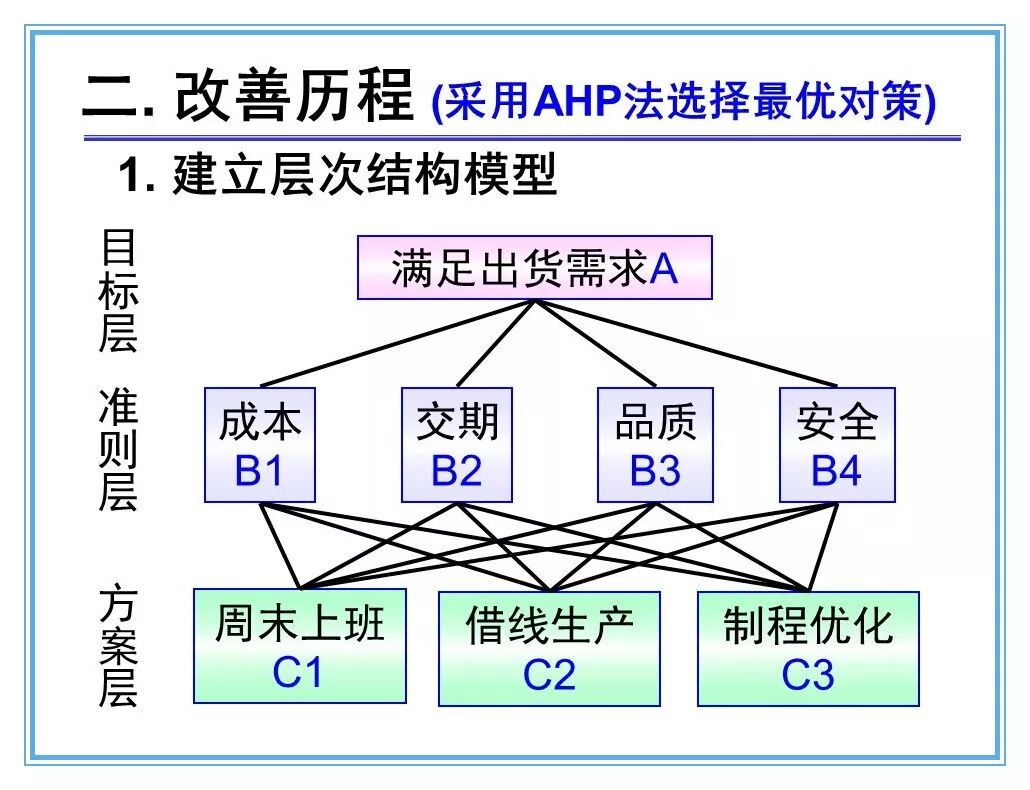 二. 改善历程 (采用AHP法选择最优对策)

1. 建立层次结构模型

目标层

满足出货需求A

准则层

成本 B1

交期 B2

品质 B3

安全 B4

方案层

周末上班 C1

借线生产 C2

制程优化 C3